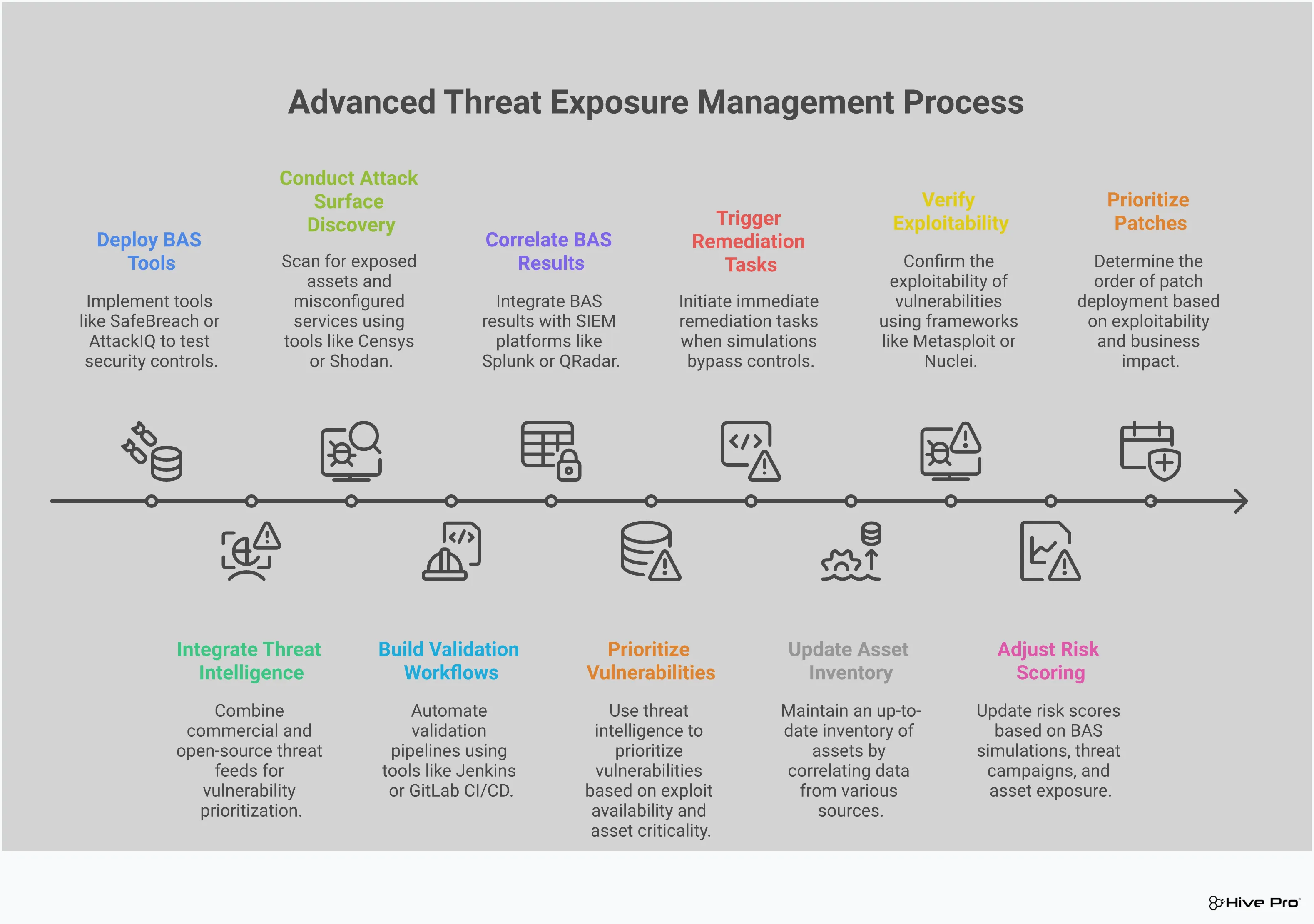 Advanced Threat Exposure Management Process

Deploy BAS Tools

Implement tools like SafeBreach or AttackIQ to test security controls.

Conduct Attack Surface Discovery

Scan for exposed assets and misconfigured services using tools like Censys or Shodan.

Correlate BAS Results

Integrate BAS results with SIEM platforms like Splunk or QRadar.

Trigger Remediation Tasks

Initiate immediate remediation tasks when simulations bypass controls.

Verify Exploitability

Confirm the exploitability of vulnerabilities using frameworks like Metasploit or Nuclei.

Prioritize Patches

Determine the order of patch deployment based on exploitability and business impact.

Integrate Threat Intelligence

Combine commercial and open-source threat feeds for vulnerability prioritization.

Build Validation Workflows

Automate validation pipelines using tools like Jenkins or GitLab CI/CD.

Prioritize Vulnerabilities

Use threat intelligence to prioritize vulnerabilities based on exploit availability and asset criticality.

Update Asset Inventory

Maintain an up-to-date inventory of assets by correlating data from various sources.

Adjust Risk Scoring

Update risk scores based on BAS simulations, threat campaigns, and asset exposure.

Hive Pro